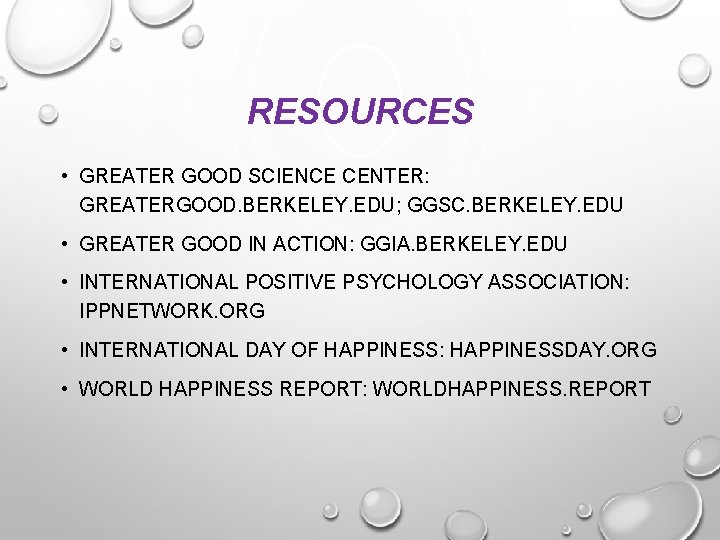 RESOURCES

• GREATER GOOD SCIENCE CENTER: GREATERGOOD.BERKELEY.EDU; GGSC.BERKELEY.EDU

• GREATER GOOD IN ACTION: GGIA.BERKELEY.EDU

• INTERNATIONAL POSITIVE PSYCHOLOGY ASSOCIATION: IPPNETWORK.ORG

• INTERNATIONAL DAY OF HAPPINESS: HAPPINESSDAY.ORG

• WORLD HAPPINESS REPORT: WORLDHAPPINESS.REPORT